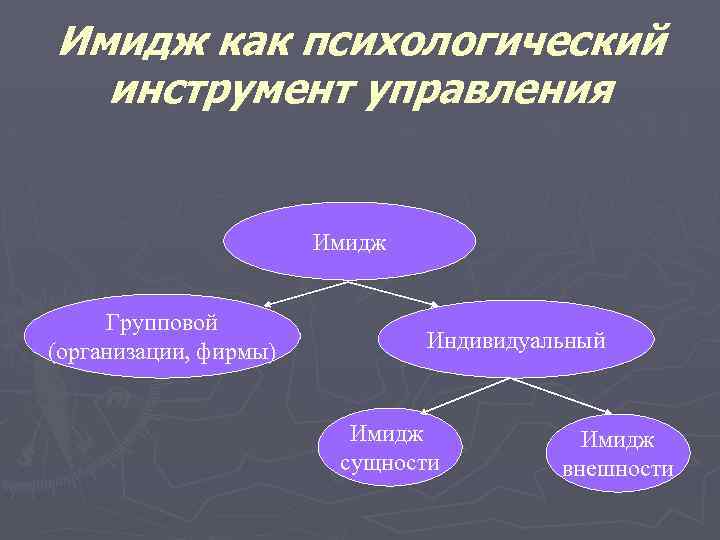 Имидж как психологический инструмент управления

Имидж

Групповой (организации, фирмы)

Индивидуальный

Имидж сущности

Имидж внешности